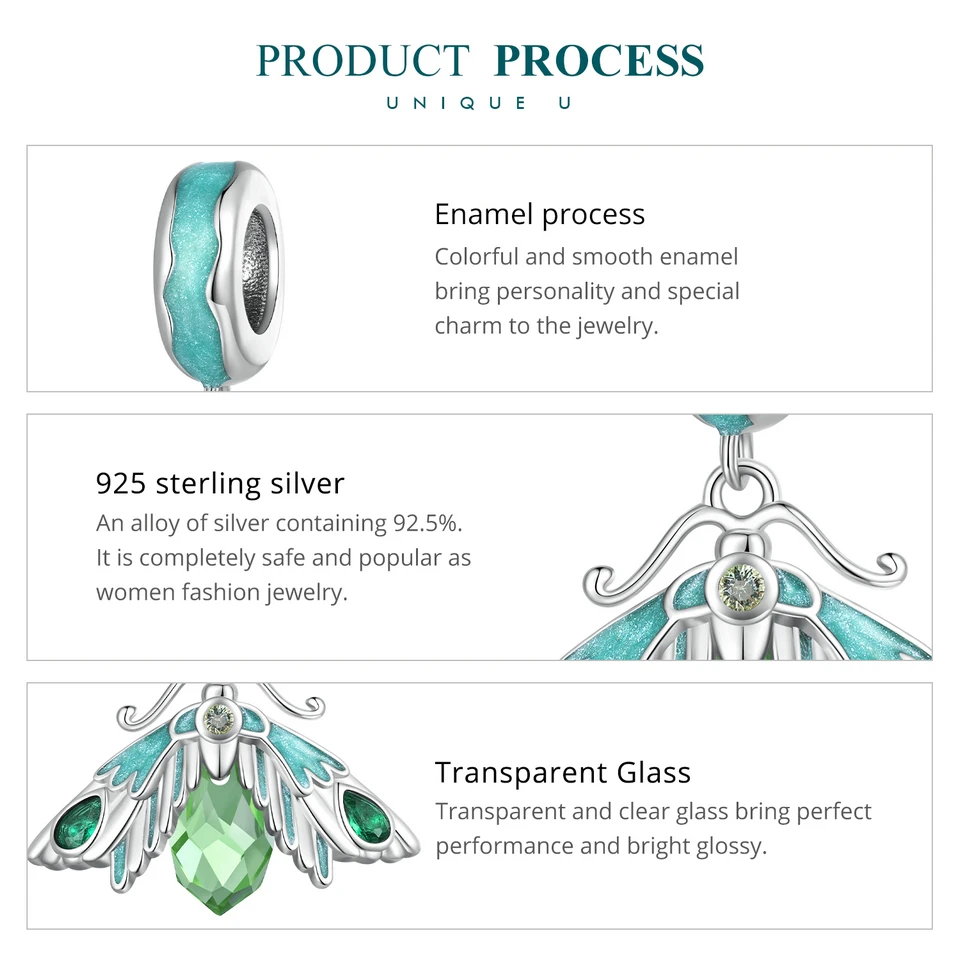 PRODUCT PROCESS
UNIQUE U

Enamel process
Colorful and smooth enamel bring personality and special charm to the jewelry.

925 sterling silver
An alloy of silver containing 92.5%. It is completely safe and popular as women fashion jewelry.

Transparent Glass
Transparent and clear glass bring perfect performance and bright glossy.